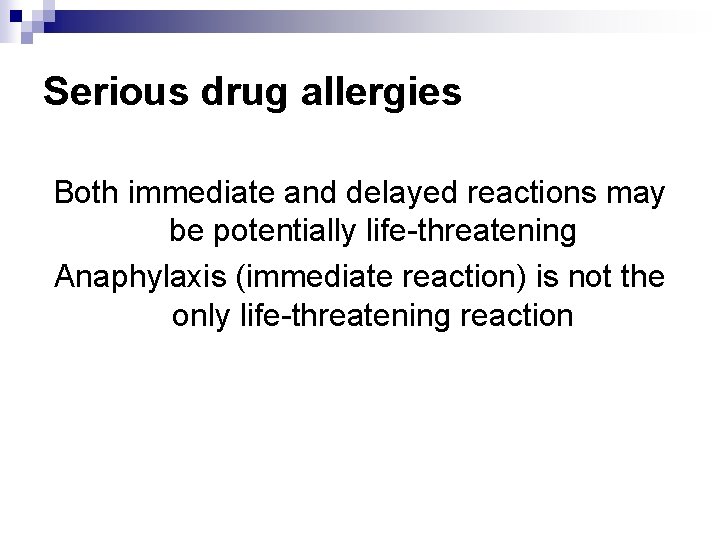 Serious drug allergies

Both immediate and delayed reactions may be potentially life-threatening

Anaphylaxis (immediate reaction) is not the only life-threatening reaction